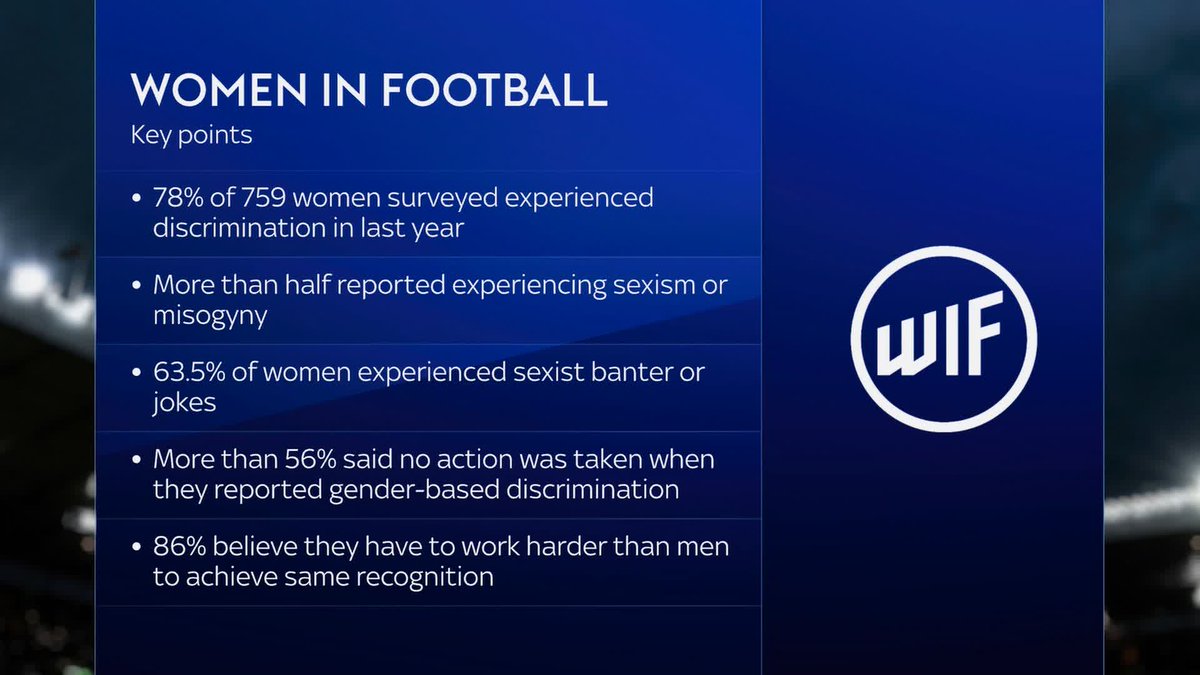 WOMEN IN FOOTBALL
Key points

• 78% of 759 women surveyed experienced discrimination in last year

• More than half reported experiencing sexism or misogyny

• 63.5% of women experienced sexist banter or jokes

• More than 56% said no action was taken when they reported gender-based discrimination

• 86% believe they have to work harder than men to achieve same recognition

WIF